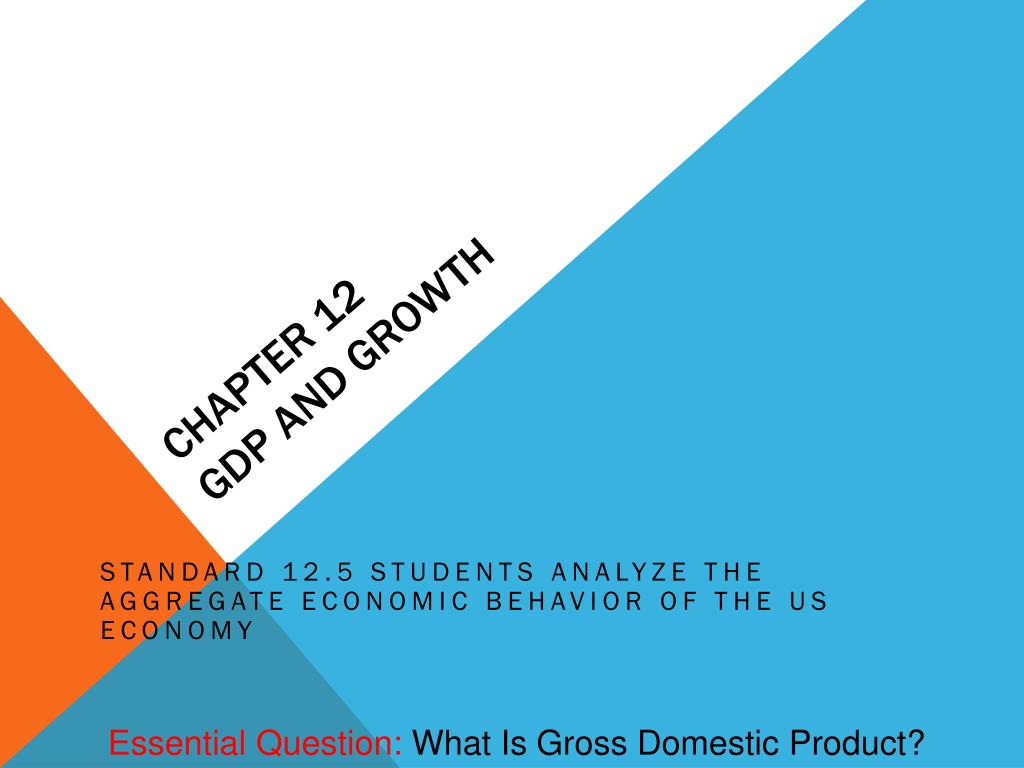 CHAPTER 12
GDP AND GROWTH

STANDARD 12.5 STUDENTS ANALYZE THE AGGREGATE ECONOMIC BEHAVIOR OF THE US ECONOMY

Essential Question: What Is Gross Domestic Product?